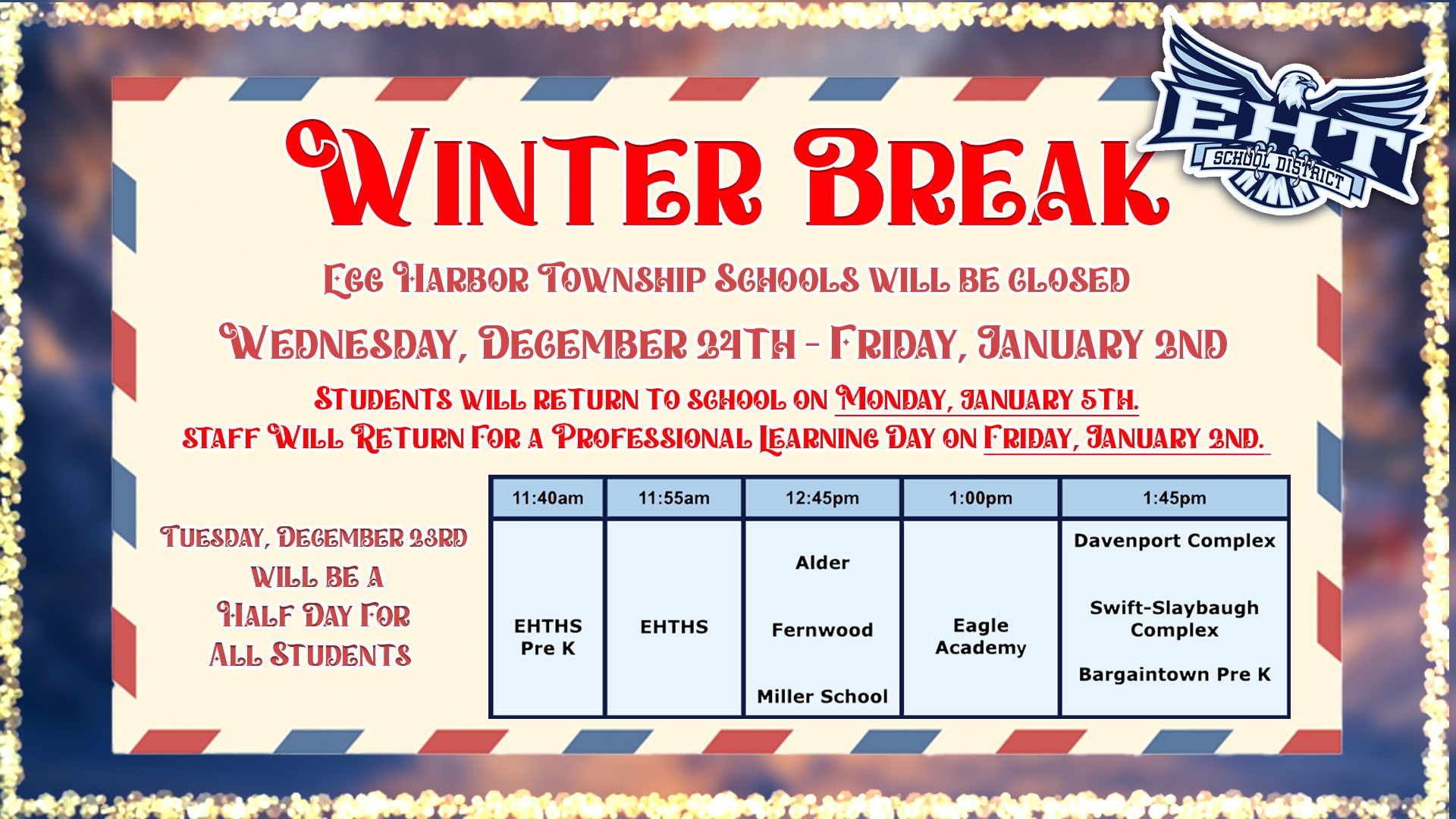 EHT
SCHOOL DISTRICT

WINTER BREAK

EGG HARBOR TOWNSHIP SCHOOLS WILL BE CLOSED

WEDNESDAY, DECEMBER 24TH - FRIDAY, JANUARY 2ND

STUDENTS WILL RETURN TO SCHOOL ON MONDAY, JANUARY 5TH.
STAFF WILL RETURN FOR A PROFESSIONAL LEARNING DAY ON FRIDAY, JANUARY 2ND.

TUESDAY, DECEMBER 23RD WILL BE A HALF DAY FOR ALL STUDENTS

| 11:40am | 11:55am | 12:45pm | 1:00pm | 1:45pm |
|---|---|---|---|---|
| EHTHS Pre K | EHTHS | Alder Fernwood Miller School | Eagle Academy | Davenport Complex Swift-Slaybaugh Complex Bargaintown Pre K |